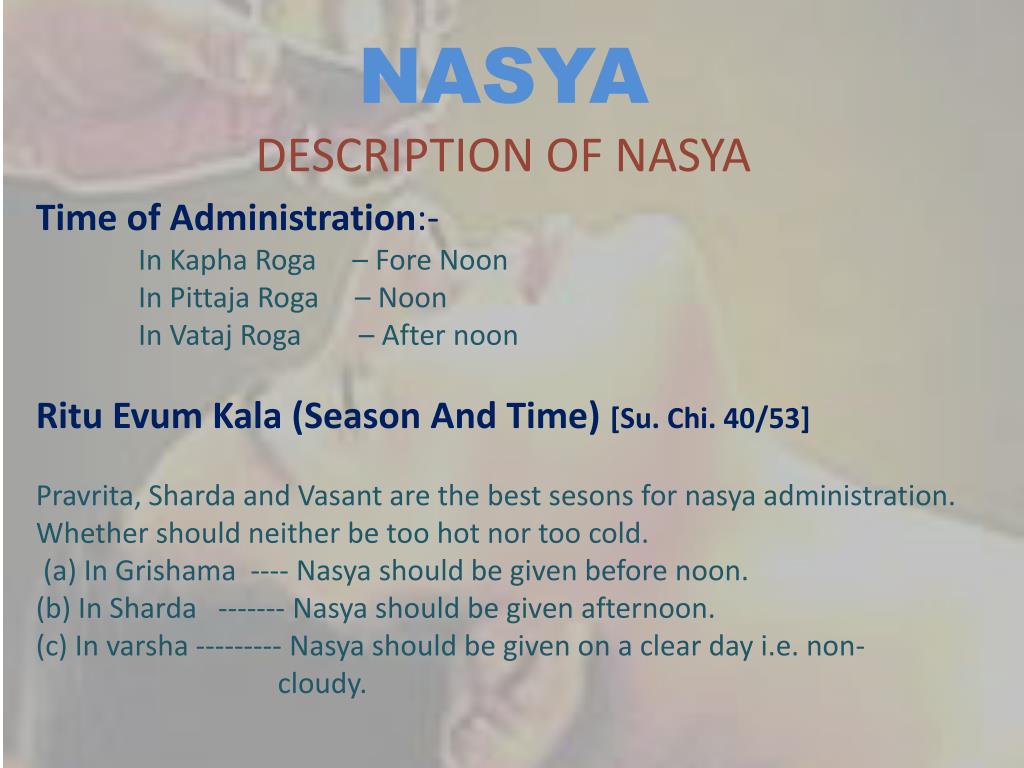 NASYA
DESCRIPTION OF NASYA

Time of Administration:-
In Kapha Roga – Fore Noon
In Pittaja Roga – Noon
In Vataj Roga – After noon

Ritu Evum Kala (Season And Time) [Su. Chi. 40/53]

Pravrita, Sharda and Vasant are the best sesons for nasya administration. Whether should neither be too hot nor too cold.
(a) In Grishama ---- Nasya should be given before noon.
(b) In Sharda ------- Nasya should be given afternoon.
(c) In varsha --------- Nasya should be given on a clear day i.e. non-cloudy.